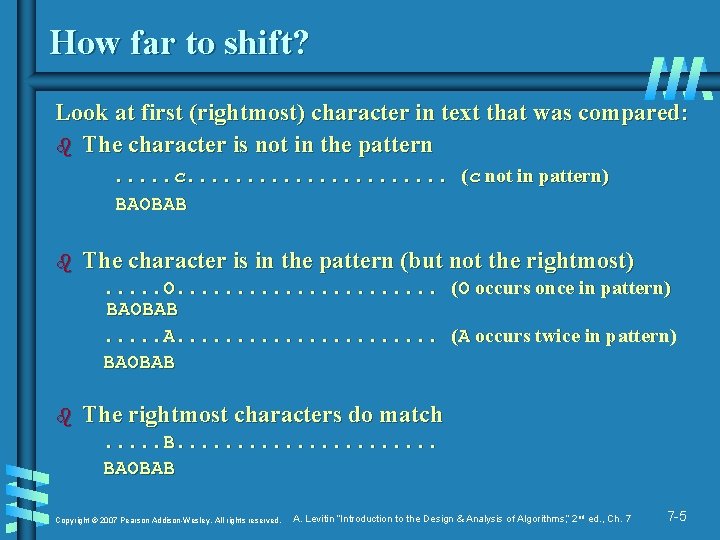 How far to shift?

Look at first (rightmost) character in text that was compared:

The character is not in the pattern

.....c...................... (c not in pattern)

BAOBAB

The character is in the pattern (but not the rightmost)

.....O...................... (O occurs once in pattern)

BAOBAB

.....A...................... (A occurs twice in pattern)

BAOBAB

The rightmost characters do match

.....B......................

BAOBAB

Copyright © 2007 Pearson Addison-Wesley. All rights reserved. A. Levitin "Introduction to the Design & Analysis of Algorithms," 2nd ed., Ch. 7 7-5